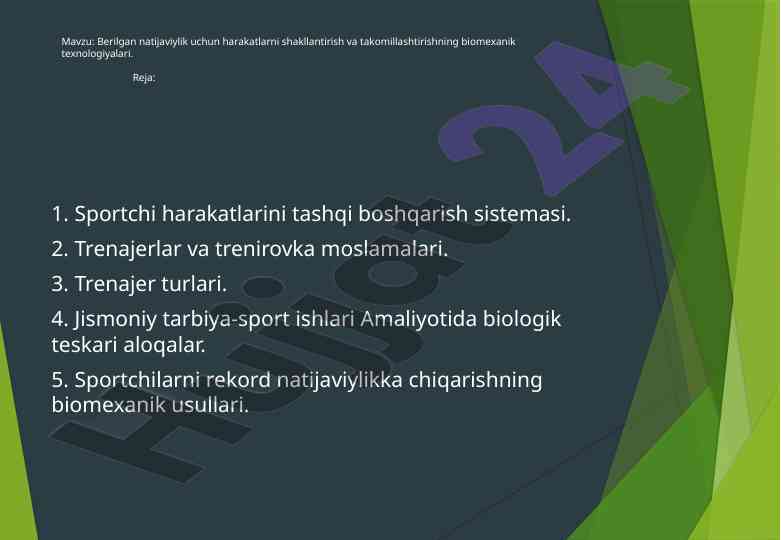 Mavzu: Berilgan natijaviylik uchun harakatlarni shakllantirish va takomillashtirishning biomexanik texnologiyalari.

Reja:

1. Sportchi harakatlarini tashqi boshqarish sistemasi.

2. Trenajerlar va trenirovka moslamalari.

3. Trenajer turlari.

4. Jismoniy tarbiya-sport ishlari Amaliyotida biologik teskari aloqalar.

5. Sportchilarni rekord natijaviylikka chiqarishning biomexanik usullari.

Hujjat 24